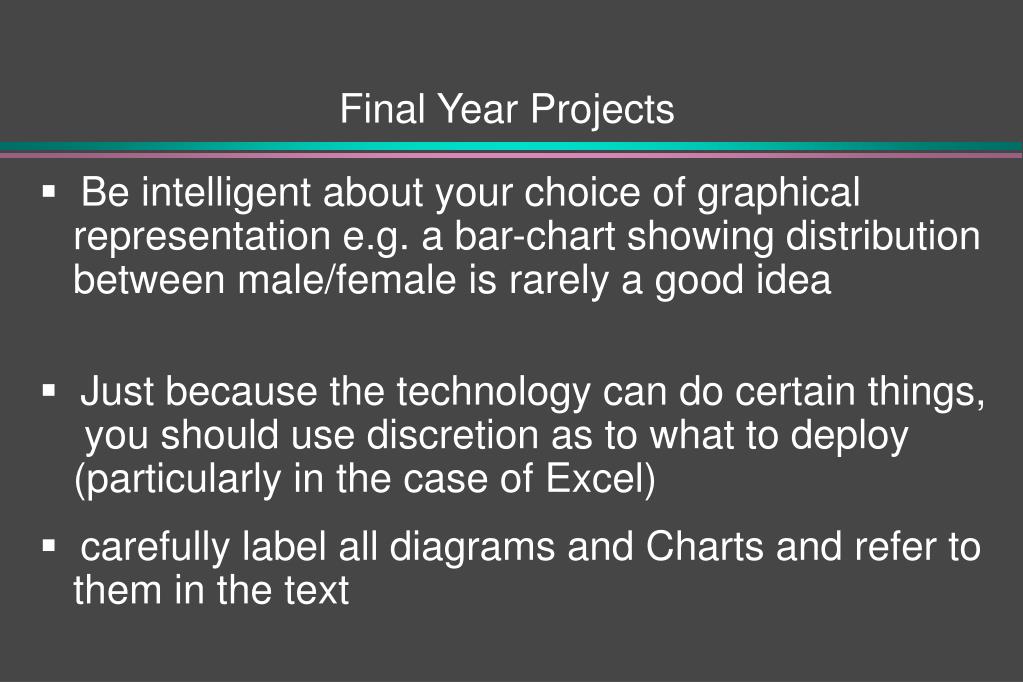 Final Year Projects

▪ Be intelligent about your choice of graphical representation e.g. a bar-chart showing distribution between male/female is rarely a good idea

▪ Just because the technology can do certain things, you should use discretion as to what to deploy (particularly in the case of Excel)

▪ carefully label all diagrams and Charts and refer to them in the text